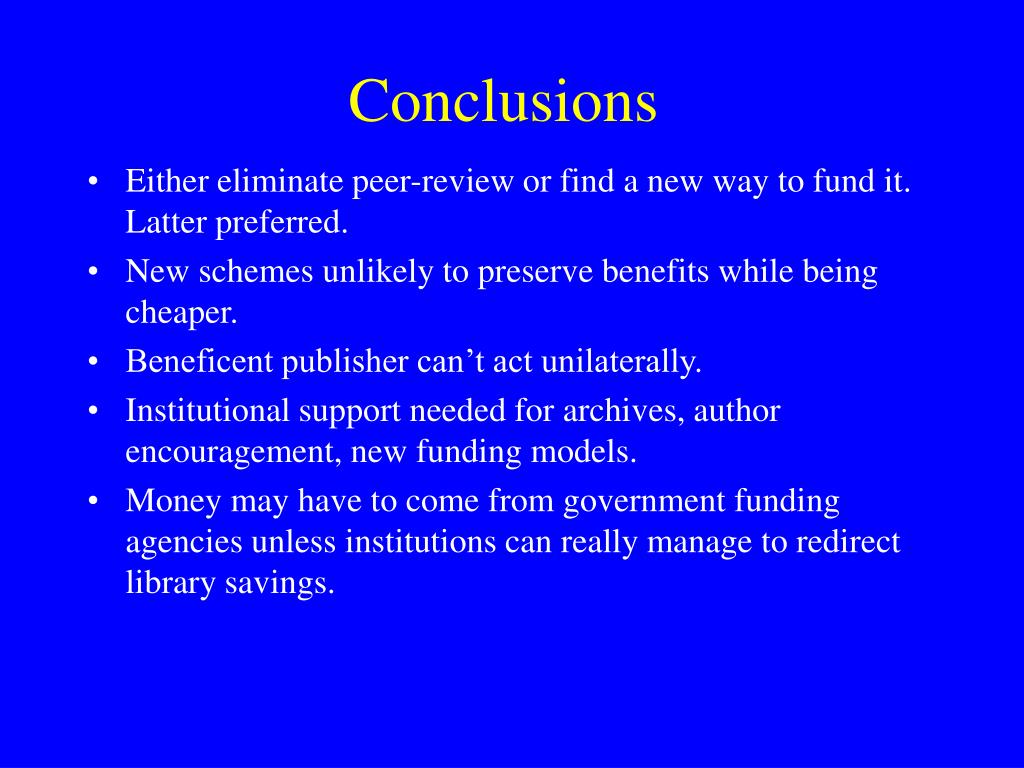 Conclusions

• Either eliminate peer-review or find a new way to fund it. Latter preferred.
• New schemes unlikely to preserve benefits while being cheaper.
• Beneficent publisher can’t act unilaterally.
• Institutional support needed for archives, author encouragement, new funding models.
• Money may have to come from government funding agencies unless institutions can really manage to redirect library savings.